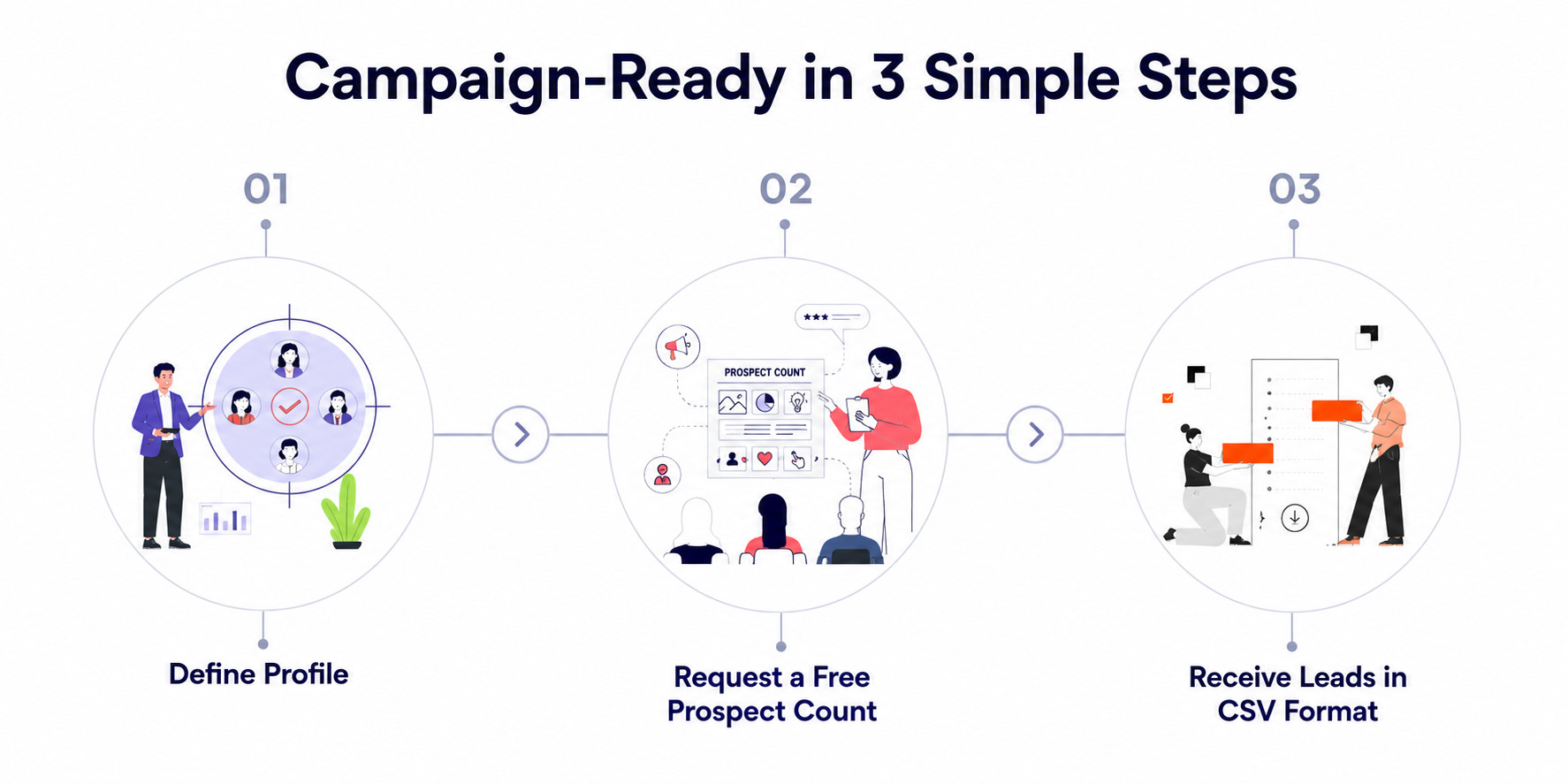 Campaign-Ready in 3 Simple Steps

01

Define Profile

02

PROSPECT COUNT

Request a Free Prospect Count

03

Receive Leads in CSV Format